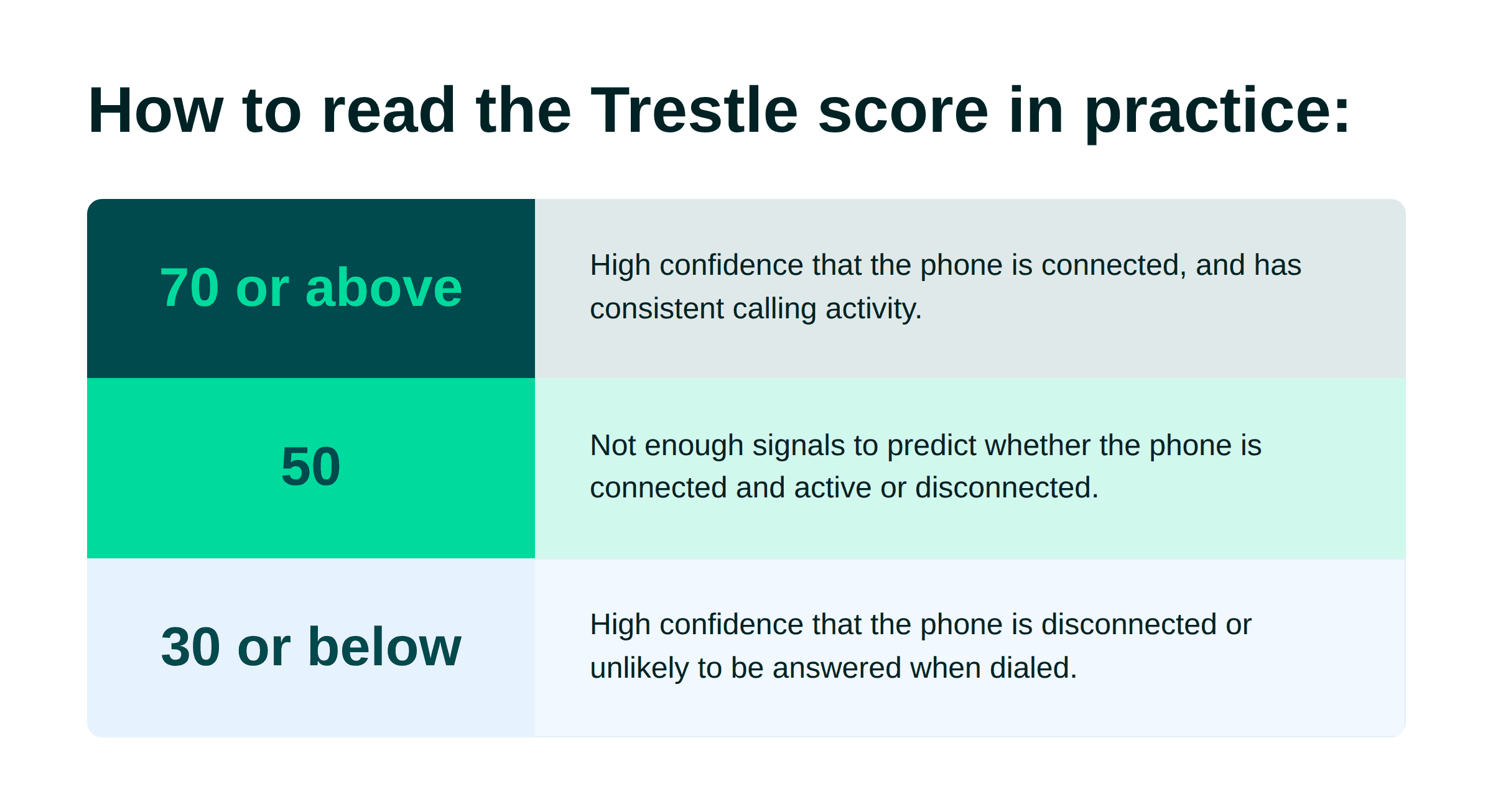 How to read the Trestle score in practice:

| 70 or above | High confidence that the phone is connected, and has consistent calling activity. |
|---|---|
| 50 | Not enough signals to predict whether the phone is connected and active or disconnected. |
| 30 or below | High confidence that the phone is disconnected or unlikely to be answered when dialed. |